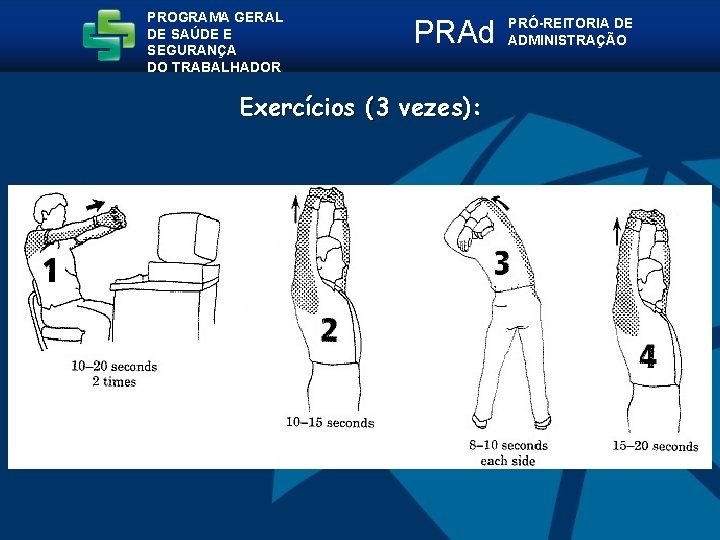 PROGRAMA GERAL
DE SAÚDE E
SEGURANÇA
DO TRABALHADOR

PRAd PRÓ-REITORIA DE ADMINISTRAÇÃO

Exercícios (3 vezes):

1
10–20 seconds
2 times

2
10–15 seconds

3
8–10 seconds
each side

4
15–20 seconds